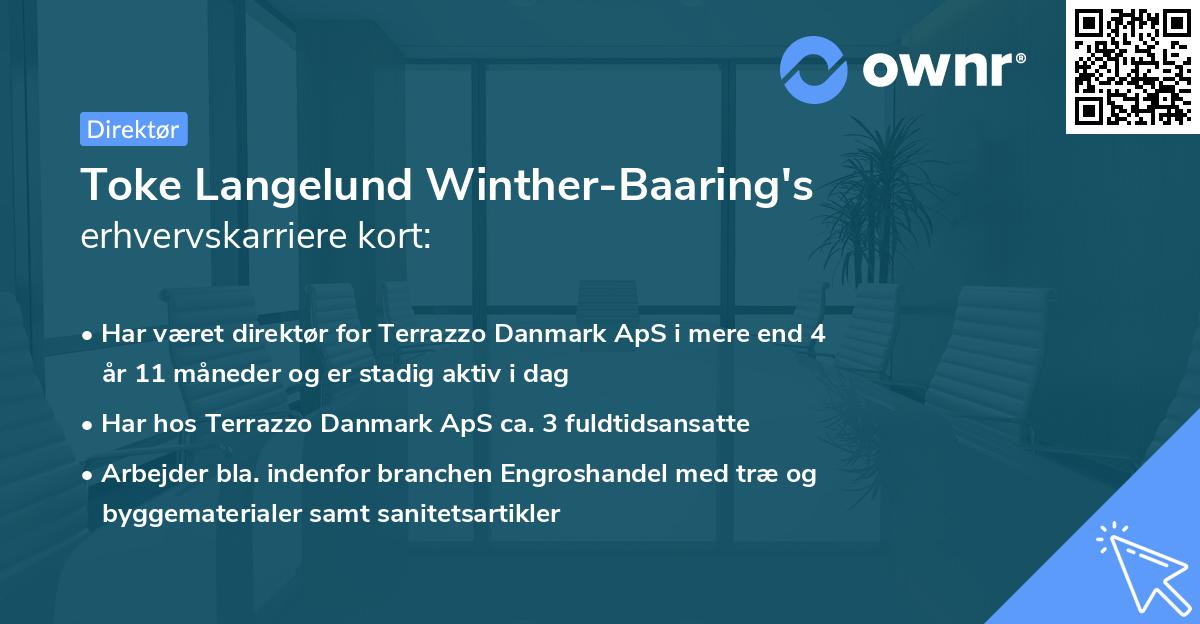 ownr®

Direktør

Toke Langelund Winther-Baaring's erhvervskarriere kort:

• Har været direktør for Terrazzo Danmark ApS i mere end 4 år 11 måneder og er stadig aktiv i dag

• Har hos Terrazzo Danmark ApS ca. 3 fuldtidsansatte

• Arbejder bla. indenfor branchen Engroshandel med træ og byggematerialer samt sanitetsartikler